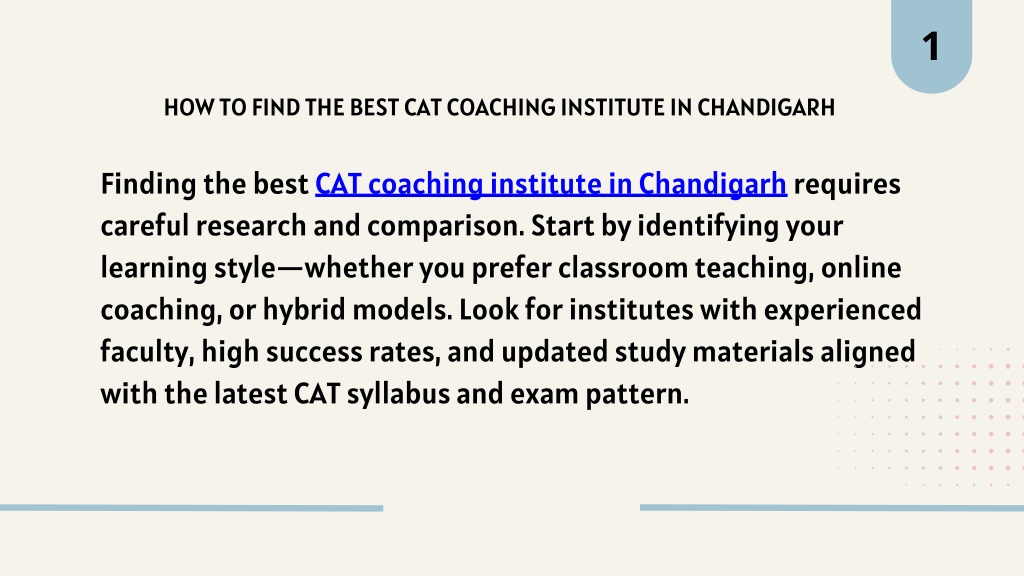 1

HOW TO FIND THE BEST CAT COACHING INSTITUTE IN CHANDIGARH

Finding the best CAT coaching institute in Chandigarh requires careful research and comparison. Start by identifying your learning style—whether you prefer classroom teaching, online coaching, or hybrid models. Look for institutes with experienced faculty, high success rates, and updated study materials aligned with the latest CAT syllabus and exam pattern.